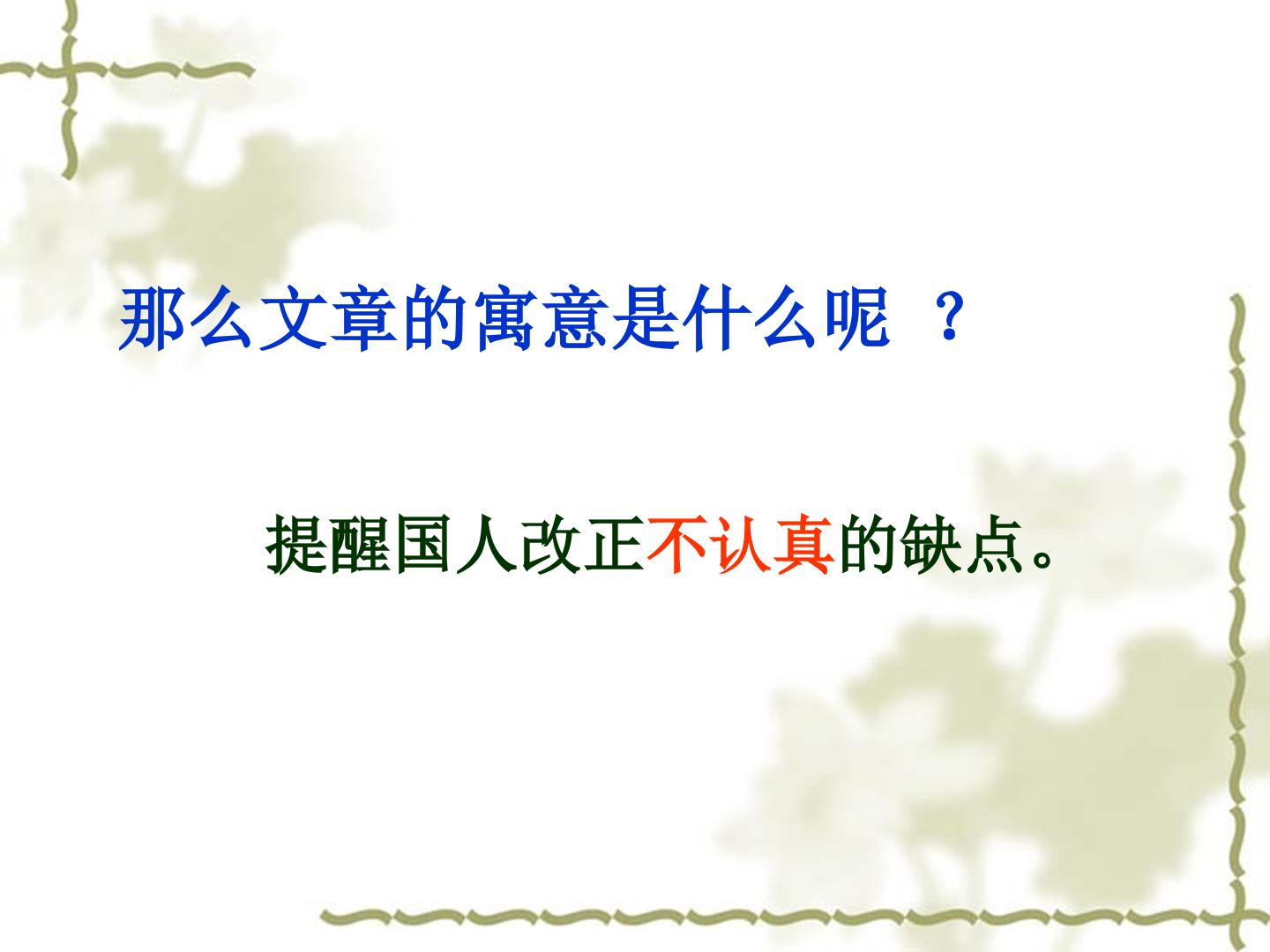 那么文章的寓意是什么呢？

提醒国人改正不认真的缺点。